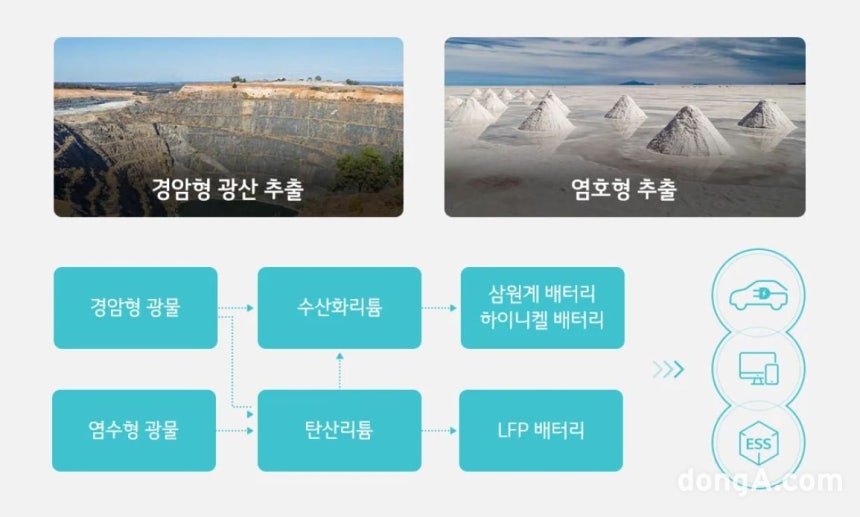 경암형 광산 추출

염호형 추출

경암형 광물

수산화리튬

삼원계 배터리
하이니켈 배터리

염수형 광물

탄산리튬

LFP 배터리

ESS

dongA.com